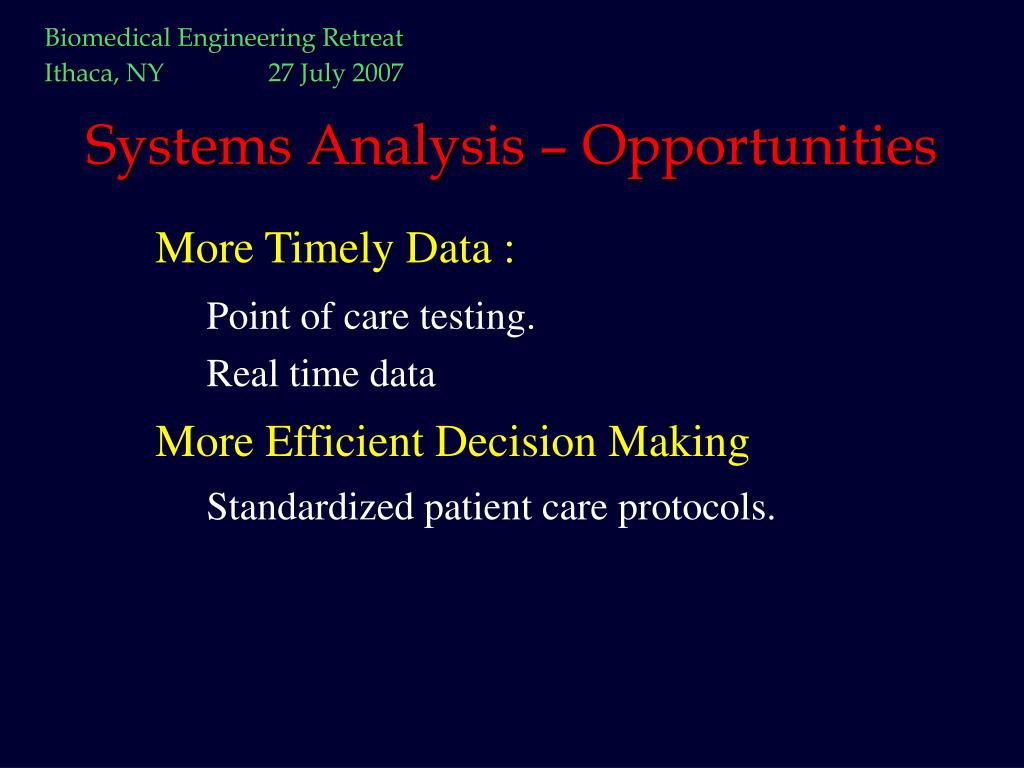 Biomedical Engineering Retreat
Ithaca, NY 27 July 2007

Systems Analysis – Opportunities

More Timely Data :

Point of care testing.

Real time data

More Efficient Decision Making

Standardized patient care protocols.